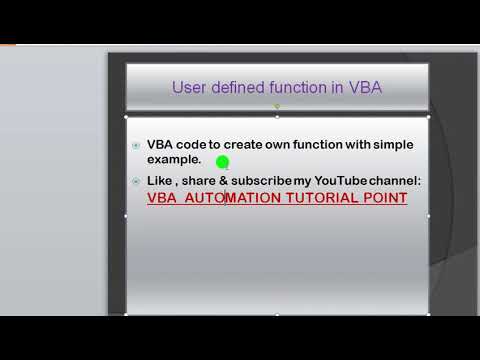 User defined function in VBA

VBA code to create own function with simple example.

Like , share & subscribe my YouTube channel: VBA AUTOMATION TUTORIAL POINT